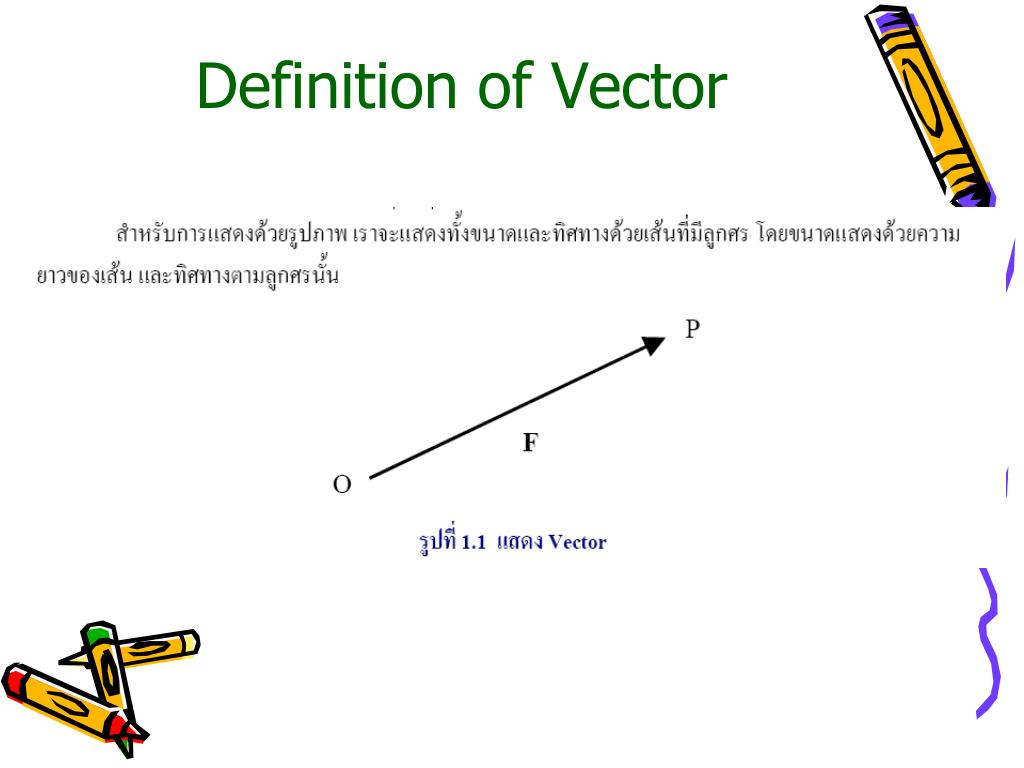 Definition of Vector

สำหรับการแสดงด้วยรูปภาพ เราจะแสดงทั้งขนาดและทิศทางด้วยเส้นที่มีลูกศร โดยขนาดแสดงด้วยความยาวของเส้น และทิศทางตามลูกศรนั้น

P

F

O

รูปที่ 1.1 แสดง Vector